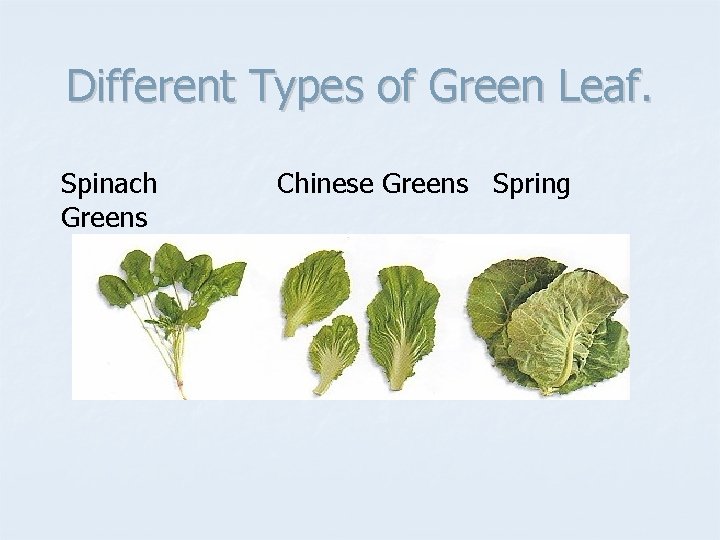 Different Types of Green Leaf.

Spinach Chinese Greens Spring Greens